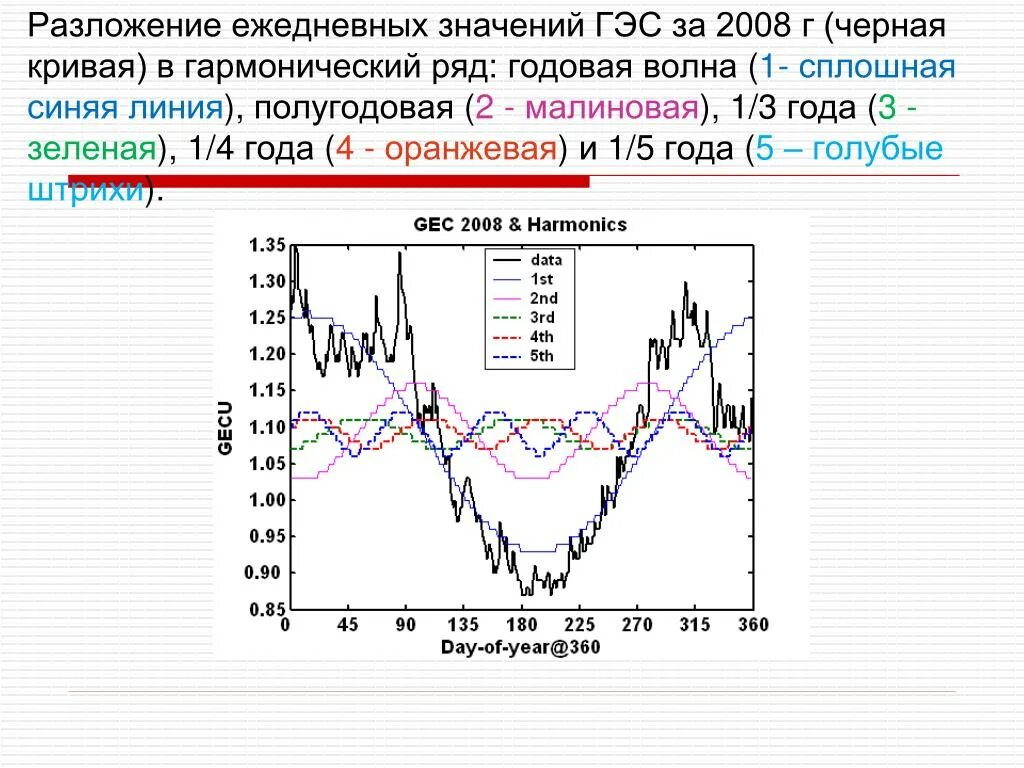 Разложение ежедневных значений ГЭС за 2008 г (черная кривая) в гармонический ряд: годовая волна (1- сплошная синяя линия), полугодовая (2 - малиновая), 1/3 года (3 - зеленая), 1/4 года (4 - оранжевая) и 1/5 года (5 – голубые штрихи).

GEC 2008 & Harmonics

data
1st
2nd
3rd
4th
5th

GECU

1.35
1.30
1.25
1.20
1.15
1.10
1.05
1.00
0.95
0.90
0.85

0 45 90 135 180 225 270 315 360

Day-of-year@360